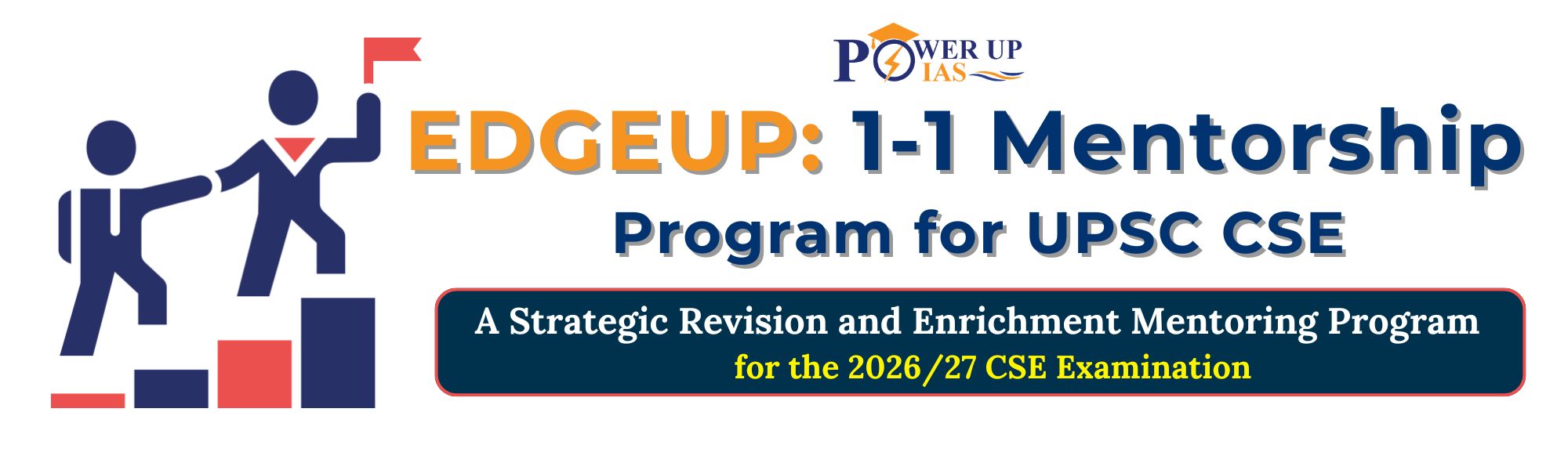 POWER UP IAS

EDGEUP: 1-1 Mentorship Program for UPSC CSE

A Strategic Revision and Enrichment Mentoring Program for the 2026/27 CSE Examination